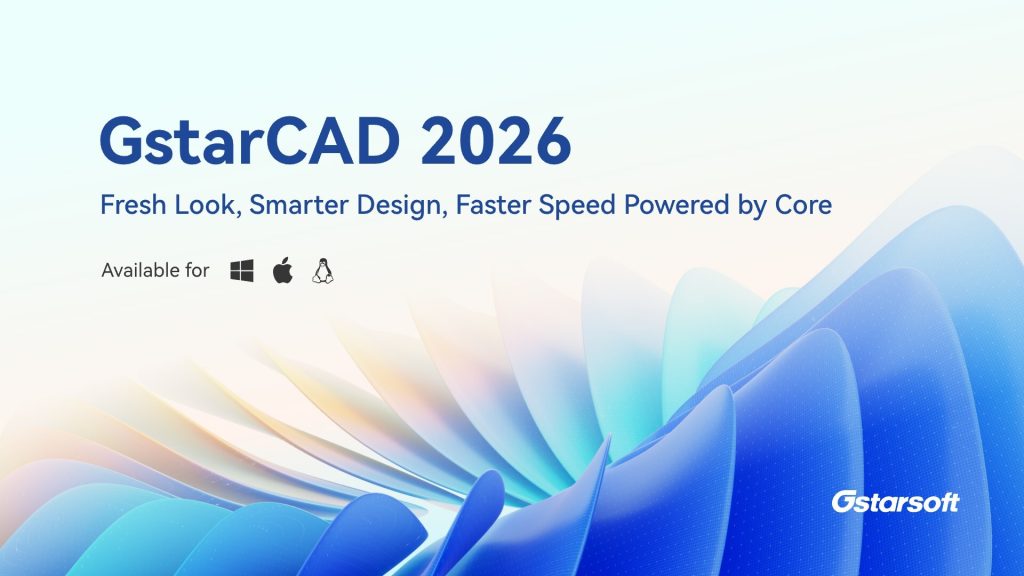 GstarCAD 2026

Fresh Look, Smarter Design, Faster Speed Powered by Core

Available for

Gstarsoft